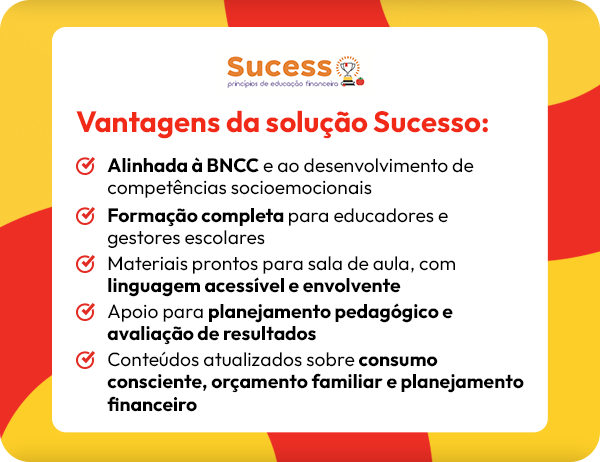 Sucess
princípios de educação financeira

Vantagens da solução Sucesso:

Alinhada à BNCC e ao desenvolvimento de competências socioemocionais

Formação completa para educadores e gestores escolares

Materiais prontos para sala de aula, com linguagem acessível e envolvente

Apoio para planejamento pedagógico e avaliação de resultados

Conteúdos atualizados sobre consumo consciente, orçamento familiar e planejamento financeiro